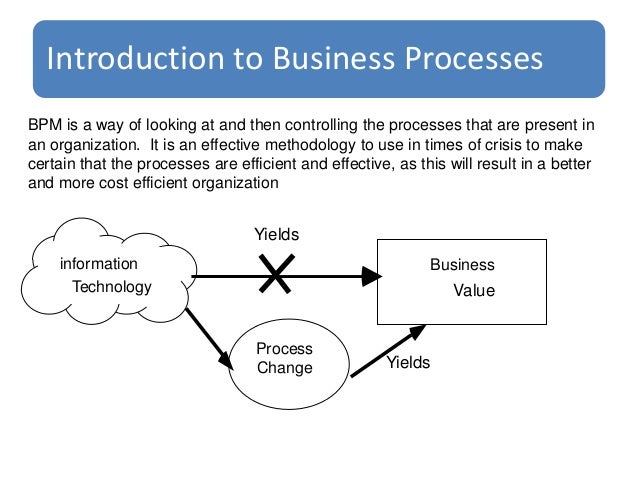 Introduction to Business Processes

BPM is a way of looking at and then controlling the processes that are present in an organization. It is an effective methodology to use in times of crisis to make certain that the processes are efficient and effective, as this will result in a better and more cost efficient organization

information Technology

Yields

Business Value

Process Change

Yields